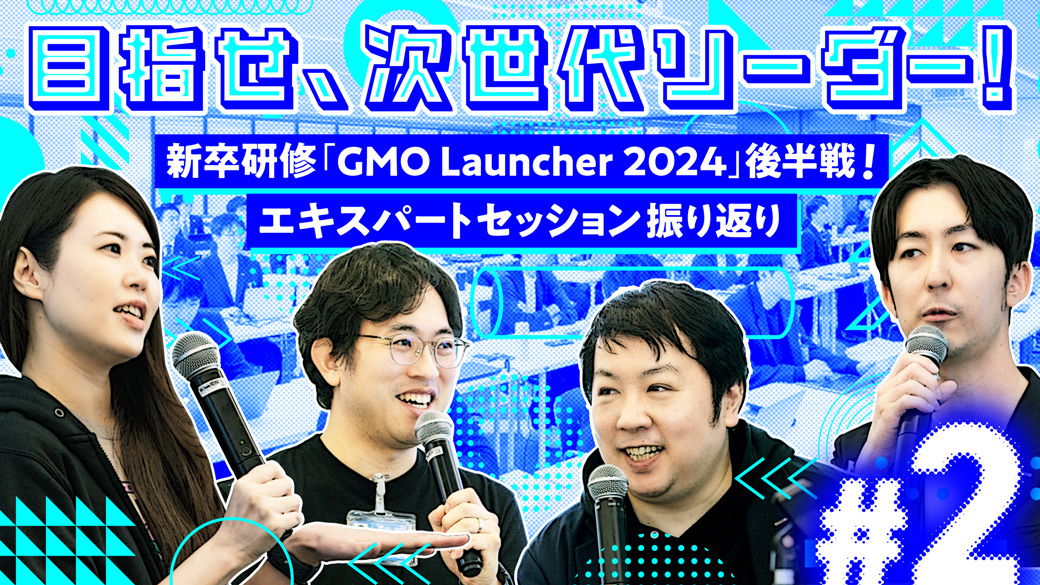 目指せ、次世代リーダー！

新卒研修「GMO Launcher 2024」後半戦！

エキスパートセッション 振り返り

#2